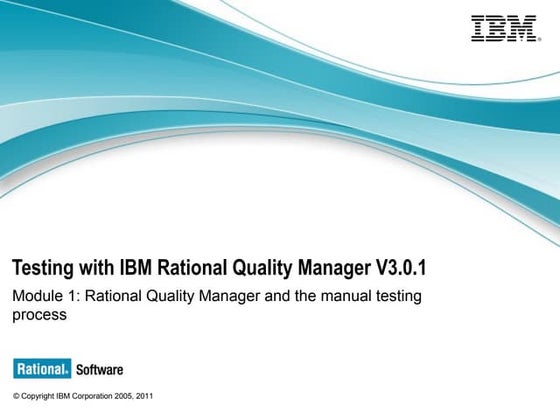 IBM

Testing with IBM Rational Quality Manager V3.0.1

Module 1: Rational Quality Manager and the manual testing process

Rational. Software

© Copyright IBM Corporation 2005, 2011